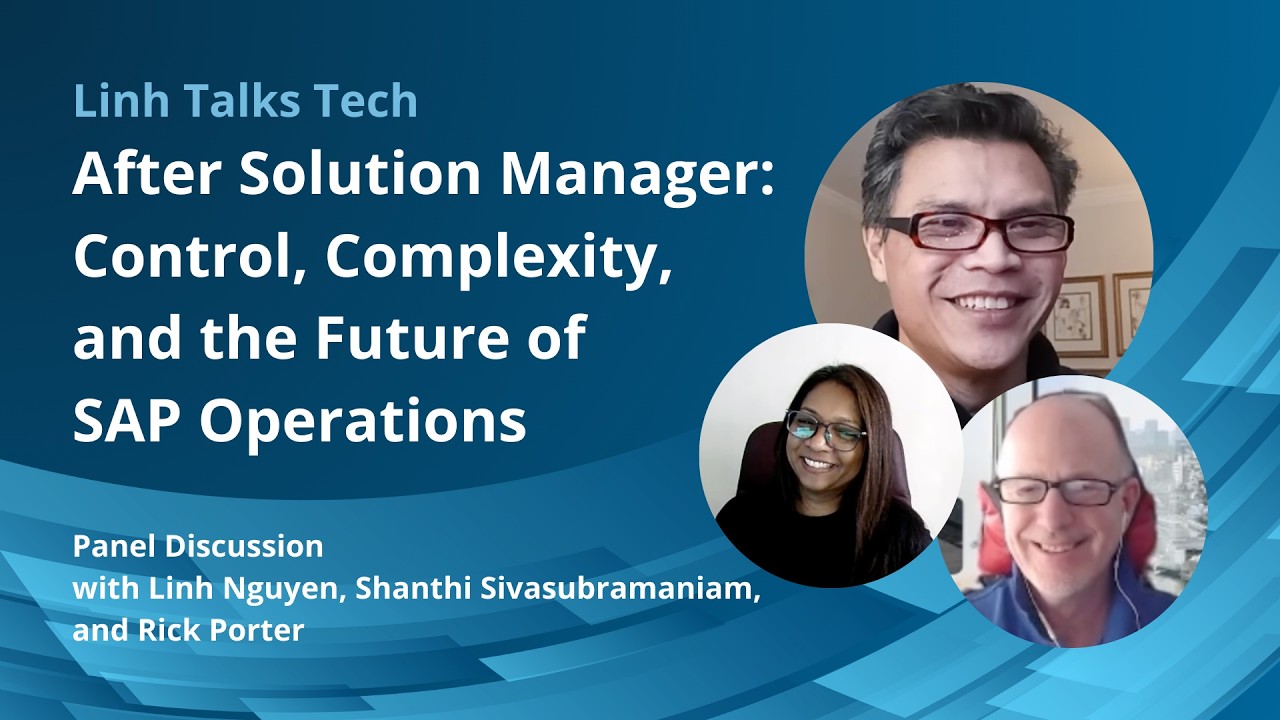 Linh Talks Tech

After Solution Manager: Control, Complexity, and the Future of SAP Operations

Panel Discussion with Linh Nguyen, Shanthi Sivasubramaniam, and Rick Porter